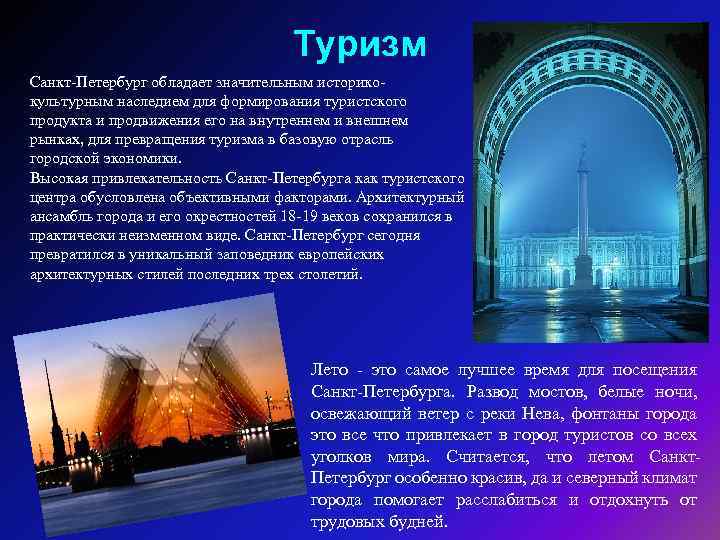 Туризм

Санкт-Петербург обладает значительным историко-культурным наследием для формирования туристского продукта и продвижения его на внутреннем и внешнем рынках, для превращения туризма в базовую отрасль городской экономики.
Высокая привлекательность Санкт-Петербурга как туристского центра обусловлена объективными факторами. Архитектурный ансамбль города и его окрестностей 18-19 веков сохранился в практически неизменном виде. Санкт-Петербург сегодня превратился в уникальный заповедник европейских архитектурных стилей последних трех столетий.

Лето - это самое лучшее время для посещения Санкт-Петербурга. Развод мостов, белые ночи, освежающий ветер с реки Нева, фонтаны города это все что привлекает в город туристов со всех уголков мира. Считается, что летом Санкт-Петербург особенно красив, да и северный климат города помогает расслабиться и отдохнуть от трудовых будней.